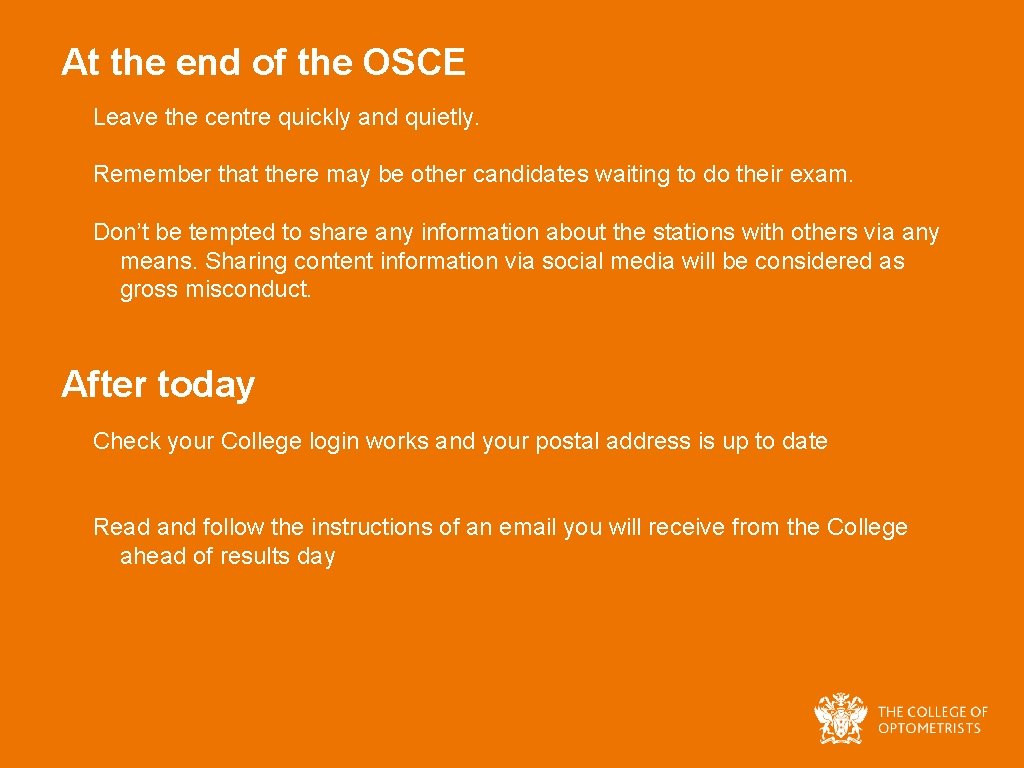 At the end of the OSCE

Leave the centre quickly and quietly.

Remember that there may be other candidates waiting to do their exam.

Don’t be tempted to share any information about the stations with others via any means. Sharing content information via social media will be considered as gross misconduct.

After today

Check your College login works and your postal address is up to date

Read and follow the instructions of an email you will receive from the College ahead of results day

THE COLLEGE OF OPTOMETRISTS